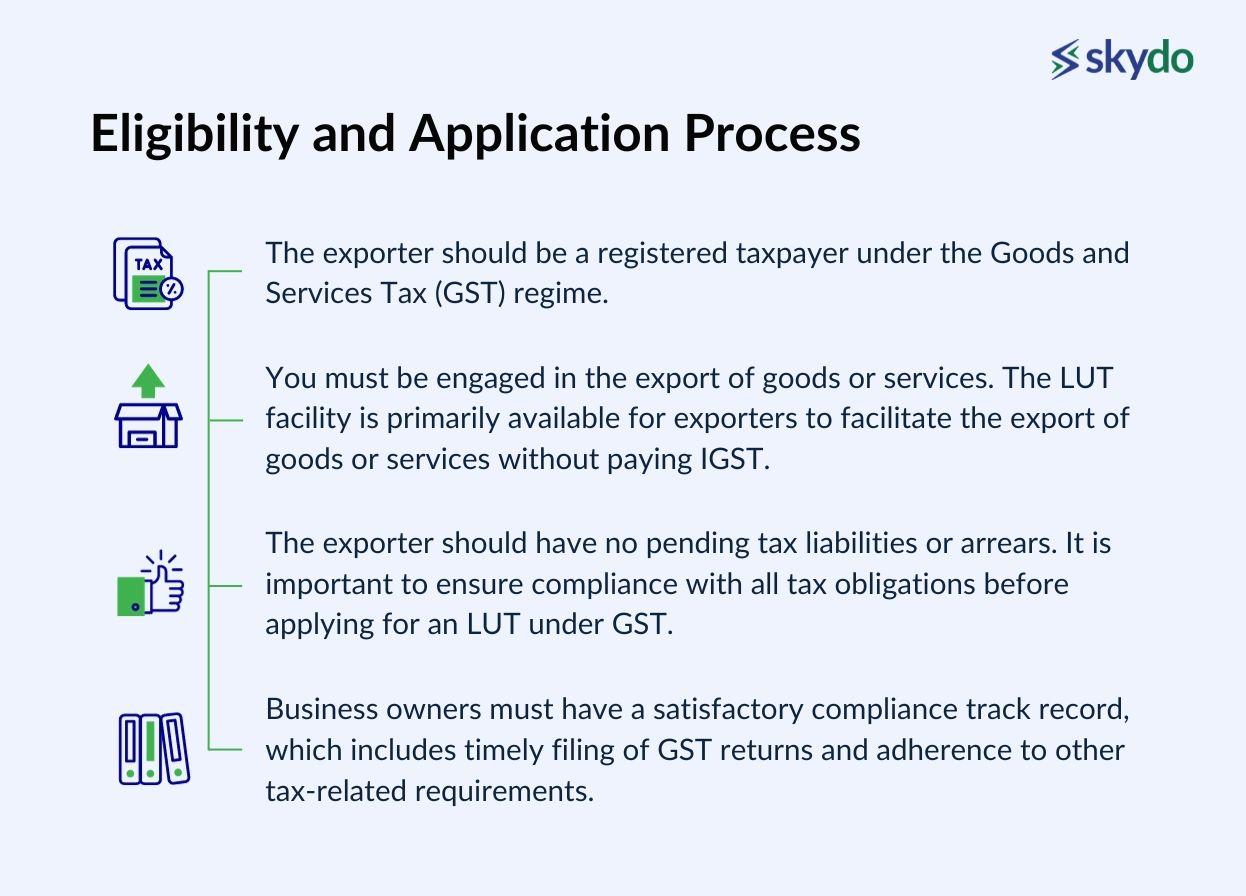 skydo

Eligibility and Application Process

TAX

The exporter should be a registered taxpayer under the Goods and Services Tax (GST) regime.

You must be engaged in the export of goods or services. The LUT facility is primarily available for exporters to facilitate the export of goods or services without paying IGST.

The exporter should have no pending tax liabilities or arrears. It is important to ensure compliance with all tax obligations before applying for an LUT under GST.

Business owners must have a satisfactory compliance track record, which includes timely filing of GST returns and adherence to other tax-related requirements.